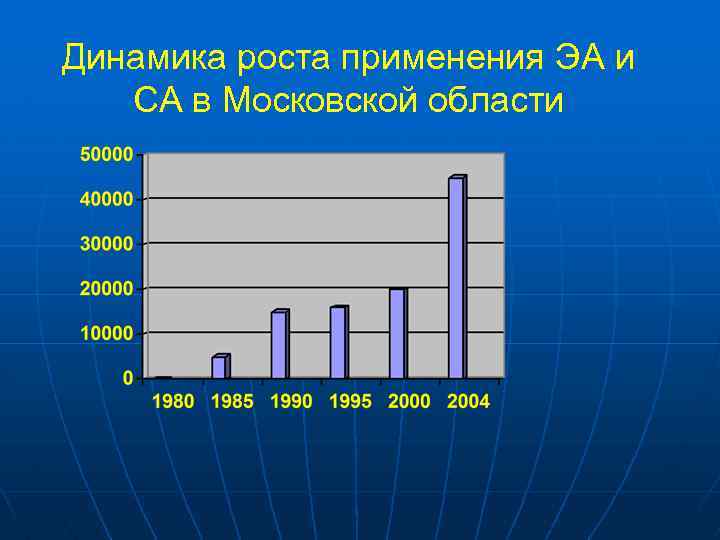 Динамика роста применения ЭА и СА в Московской области

50000
40000
30000
20000
10000
0

1980 1985 1990 1995 2000 2004